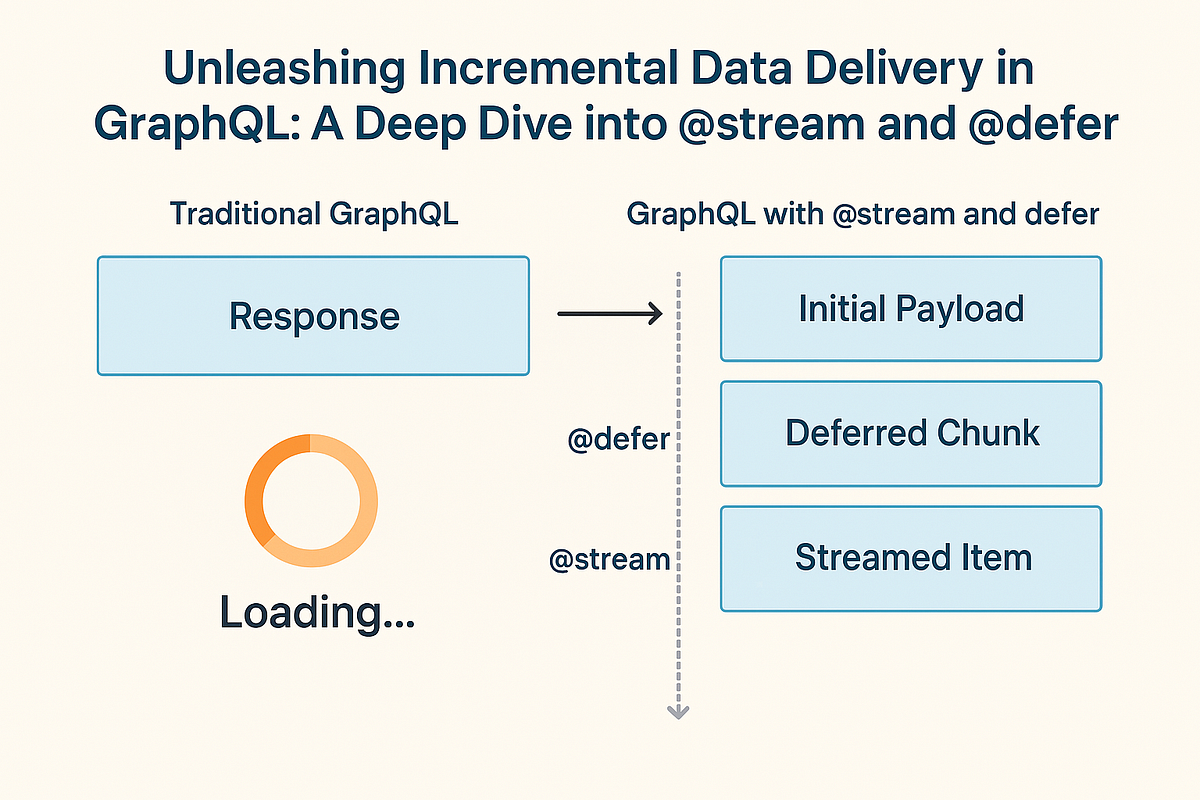 Unleashing Incremental Data Delivery in GraphQL: A Deep Dive into @stream and @defer

Traditional GraphQL

Response

Loading...

GraphQL with @stream and defer

Initial Payload

@defer

Deferred Chunk

@stream

Streamed Item